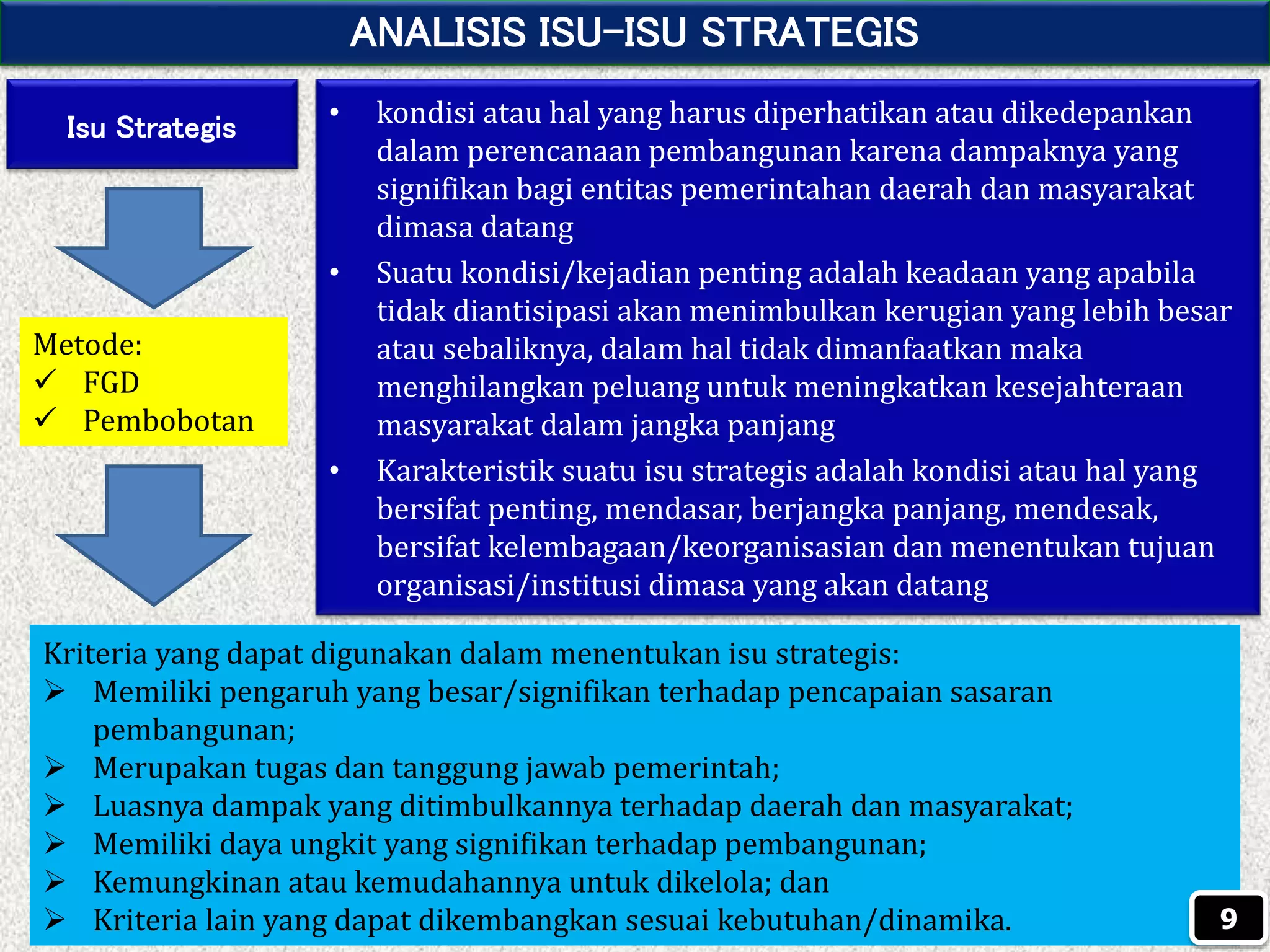 ANALISIS ISU-ISU STRATEGIS

Isu Strategis

Metode:
✓ FGD
✓ Pembobotan

• kondisi atau hal yang harus diperhatikan atau dikedepankan dalam perencanaan pembangunan karena dampaknya yang signifikan bagi entitas pemerintahan daerah dan masyarakat dimasa datang
• Suatu kondisi/kejadian penting adalah keadaan yang apabila tidak diantisipasi akan menimbulkan kerugian yang lebih besar atau sebaliknya, dalam hal tidak dimanfaatkan maka menghilangkan peluang untuk meningkatkan kesejahteraan masyarakat dalam jangka panjang
• Karakteristik suatu isu strategis adalah kondisi atau hal yang bersifat penting, mendasar, berjangka panjang, mendesak, bersifat kelembagaan/keorganisasian dan menentukan tujuan organisasi/institusi dimasa yang akan datang

Kriteria yang dapat digunakan dalam menentukan isu strategis:
➢ Memiliki pengaruh yang besar/signifikan terhadap pencapaian sasaran pembangunan;
➢ Merupakan tugas dan tanggung jawab pemerintah;
➢ Luasnya dampak yang ditimbulkannya terhadap daerah dan masyarakat;
➢ Memiliki daya ungkit yang signifikan terhadap pembangunan;
➢ Kemungkinan atau kemudahannya untuk dikelola; dan
➢ Kriteria lain yang dapat dikembangkan sesuai kebutuhan/dinamika.

9